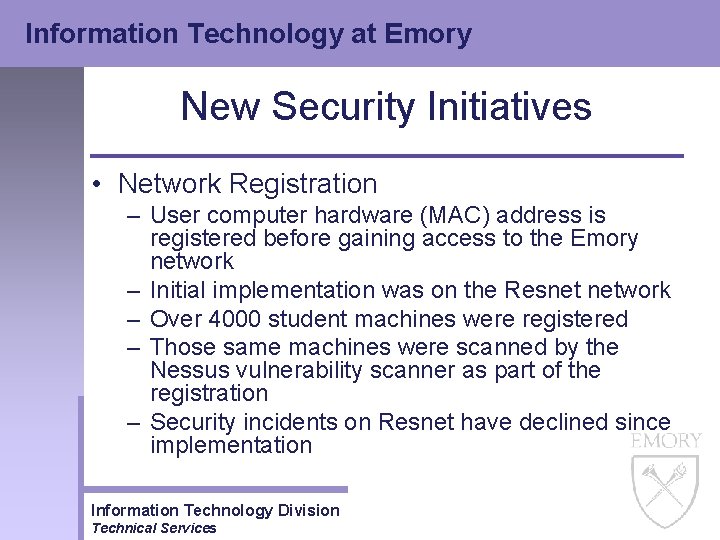 Information Technology at Emory

New Security Initiatives

• Network Registration
– User computer hardware (MAC) address is registered before gaining access to the Emory network
– Initial implementation was on the Resnet network
– Over 4000 student machines were registered
– Those same machines were scanned by the Nessus vulnerability scanner as part of the registration
– Security incidents on Resnet have declined since implementation

EMORY

Information Technology Division
Technical Services